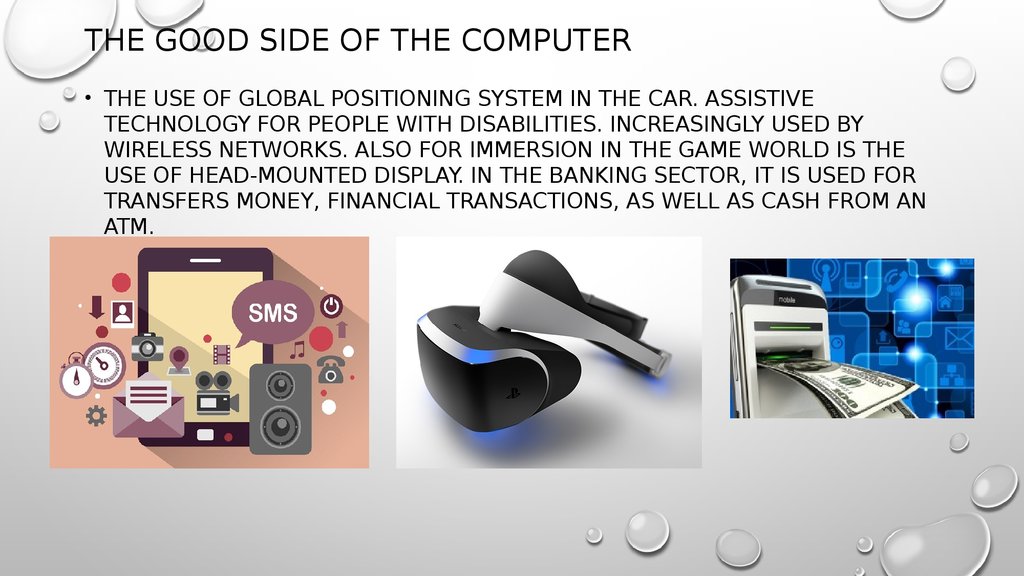 THE GOOD SIDE OF THE COMPUTER

• THE USE OF GLOBAL POSITIONING SYSTEM IN THE CAR. ASSISTIVE TECHNOLOGY FOR PEOPLE WITH DISABILITIES. INCREASINGLY USED BY WIRELESS NETWORKS. ALSO FOR IMMERSION IN THE GAME WORLD IS THE USE OF HEAD-MOUNTED DISPLAY. IN THE BANKING SECTOR, IT IS USED FOR TRANSFERS MONEY, FINANCIAL TRANSACTIONS, AS WELL AS CASH FROM AN ATM.

SMS

mobile